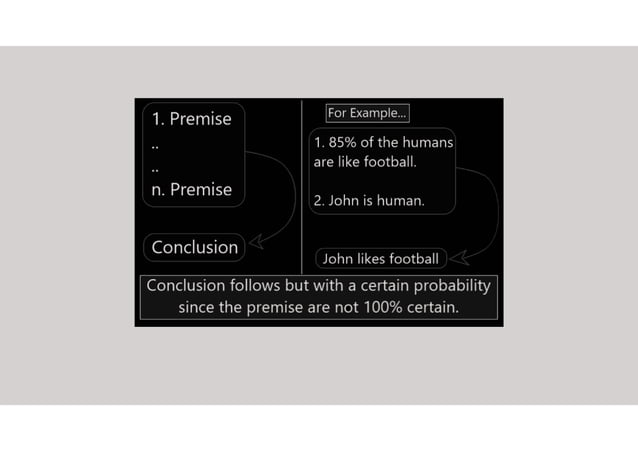 1. Premise
..
..
n. Premise

Conclusion

For Example...

1. 85% of the humans are like football.

2. John is human.

John likes football

Conclusion follows but with a certain probability since the premise are not 100% certain.